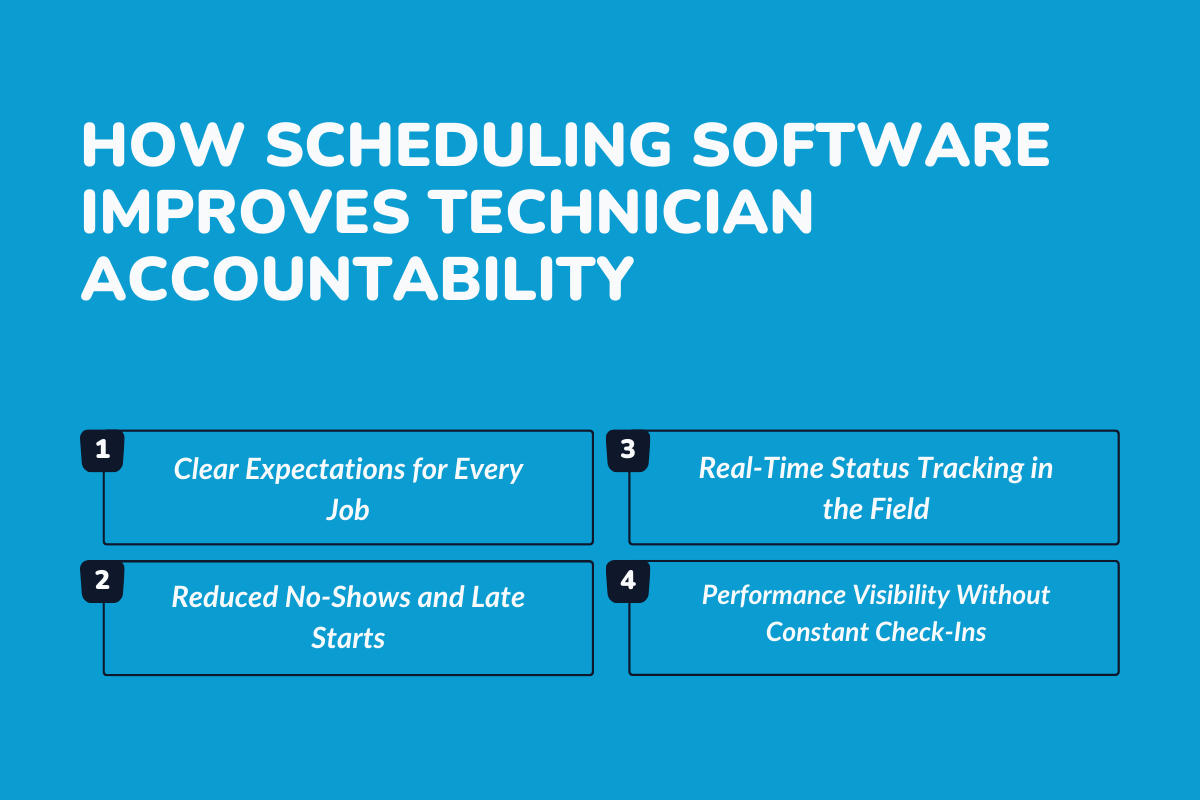 HOW SCHEDULING SOFTWARE IMPROVES TECHNICIAN ACCOUNTABILITY

1 Clear Expectations for Every Job

2 Reduced No-Shows and Late Starts

3 Real-Time Status Tracking in the Field

4 Performance Visibility Without Constant Check-Ins